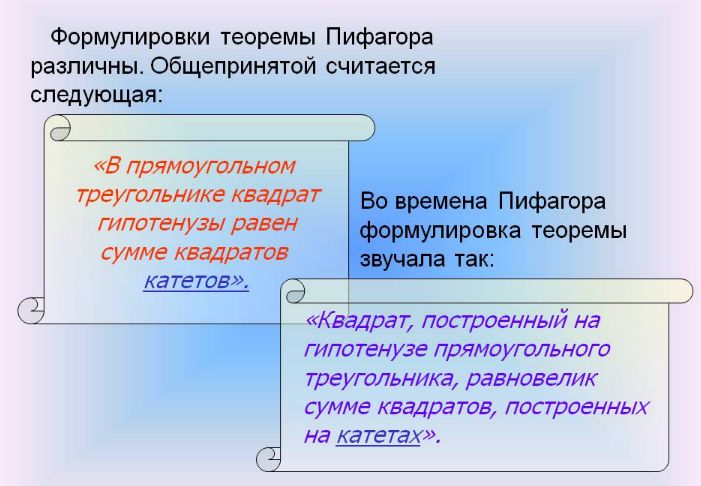 Формулировки теоремы Пифагора различны. Общепринятой считается следующая:

«В прямоугольном треугольнике квадрат гипотенузы равен сумме квадратов катетов».

Во времена Пифагора формулировка теоремы звучала так:

«Квадрат, построенный на гипотенузе прямоугольного треугольника, равновелик сумме квадратов, построенных на катетах».